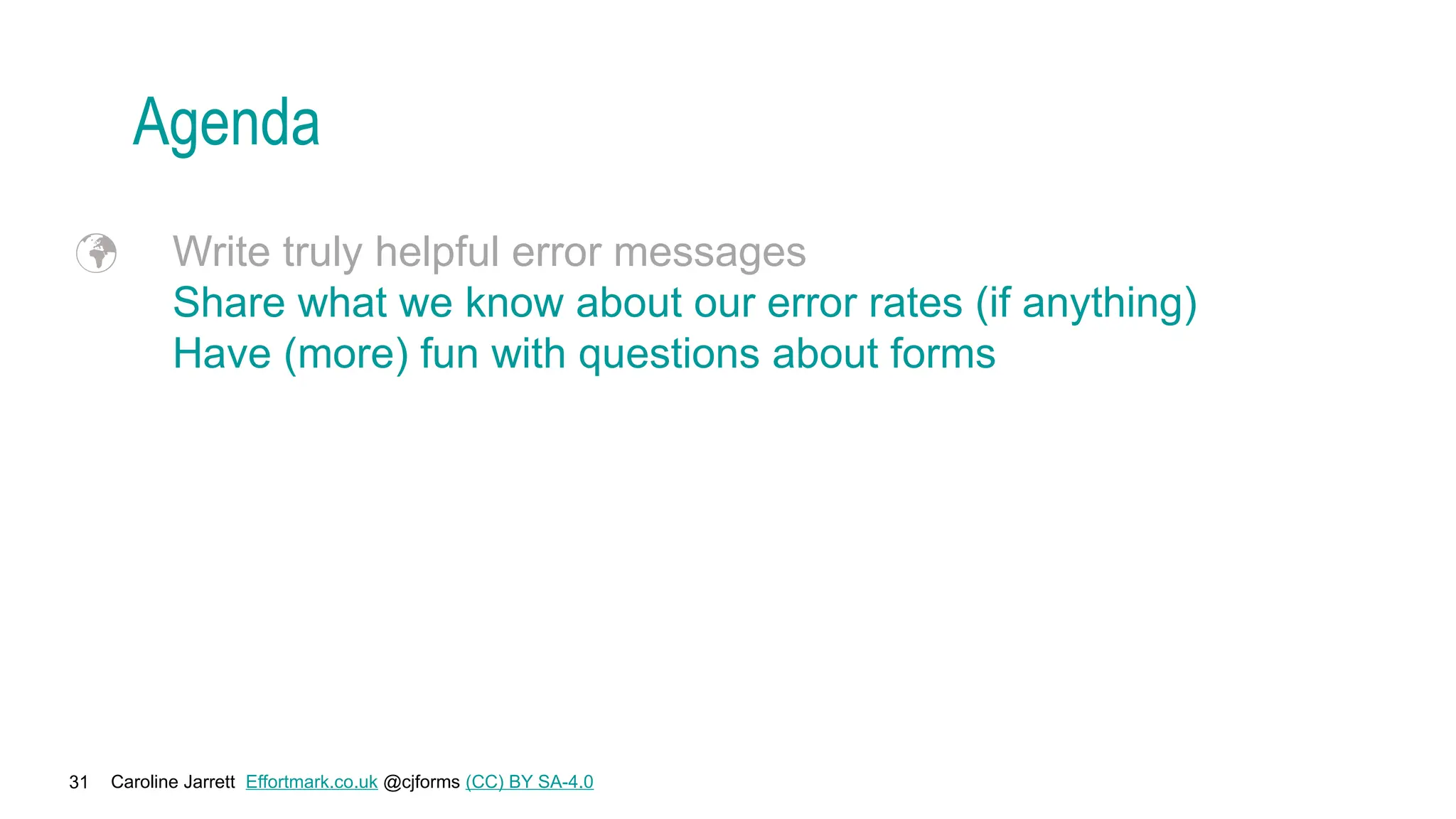 Agenda

Write truly helpful error messages
Share what we know about our error rates (if anything)
Have (more) fun with questions about forms

31 Caroline Jarrett Effortmark.co.uk @cjforms (CC) BY SA-4.0